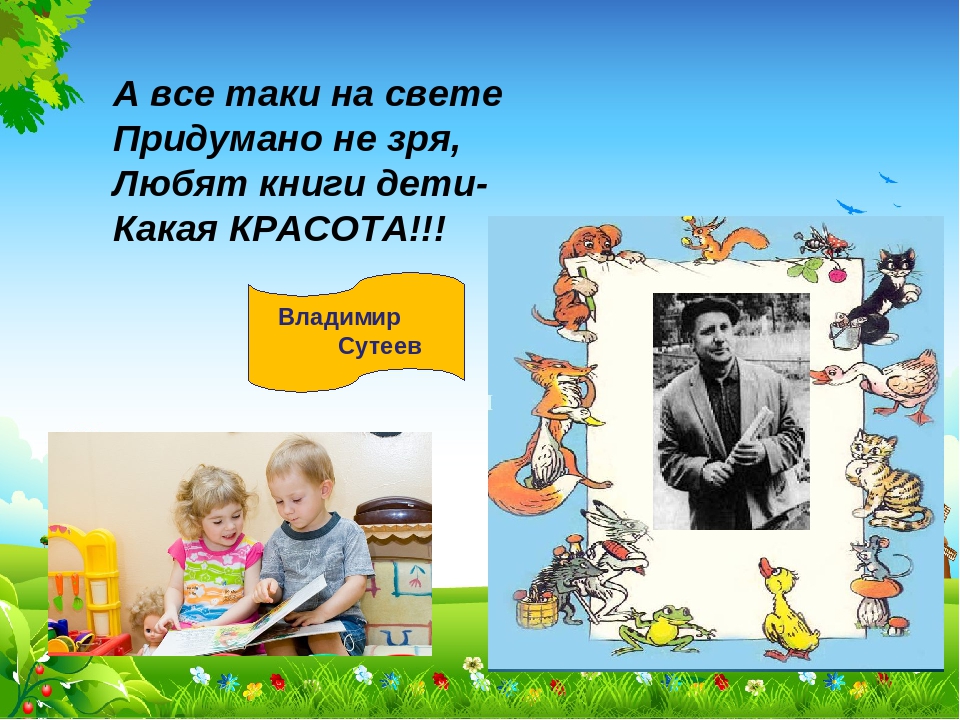 А все таки на свете
Придумано не зря,
Любят книги дети-
Какая КРАСОТА!!!

Владимир
Сутеев